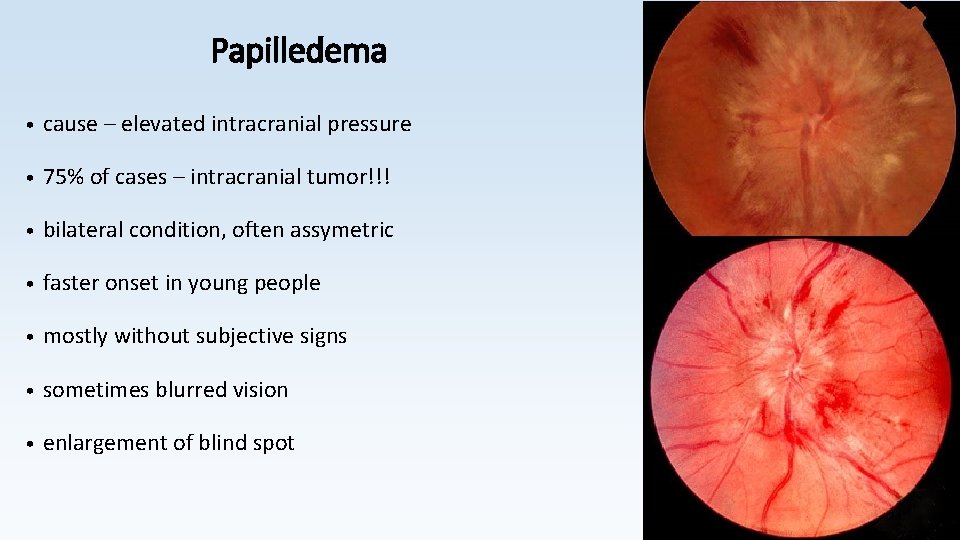 Papilledema

• cause – elevated intracranial pressure

• 75% of cases – intracranial tumor!!!

• bilateral condition, often assymetric

• faster onset in young people

• mostly without subjective signs

• sometimes blurred vision

• enlargement of blind spot